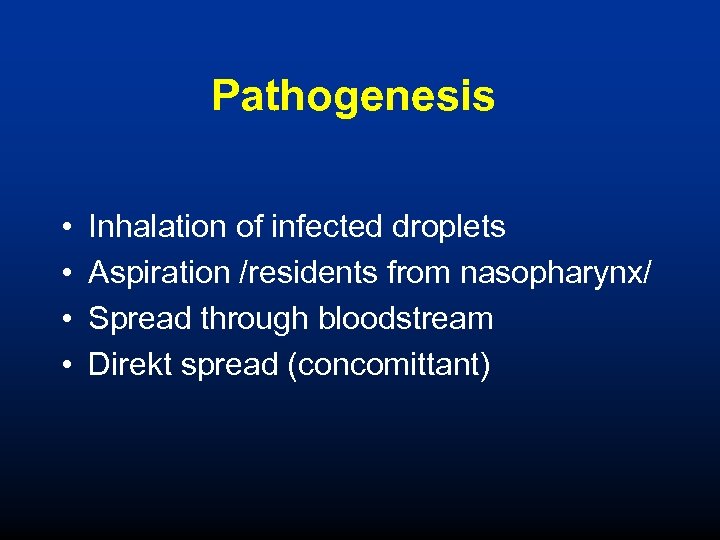 Pathogenesis

• Inhalation of infected droplets
• Aspiration /residents from nasopharynx/
• Spread through bloodstream
• Direkt spread (concomittant)